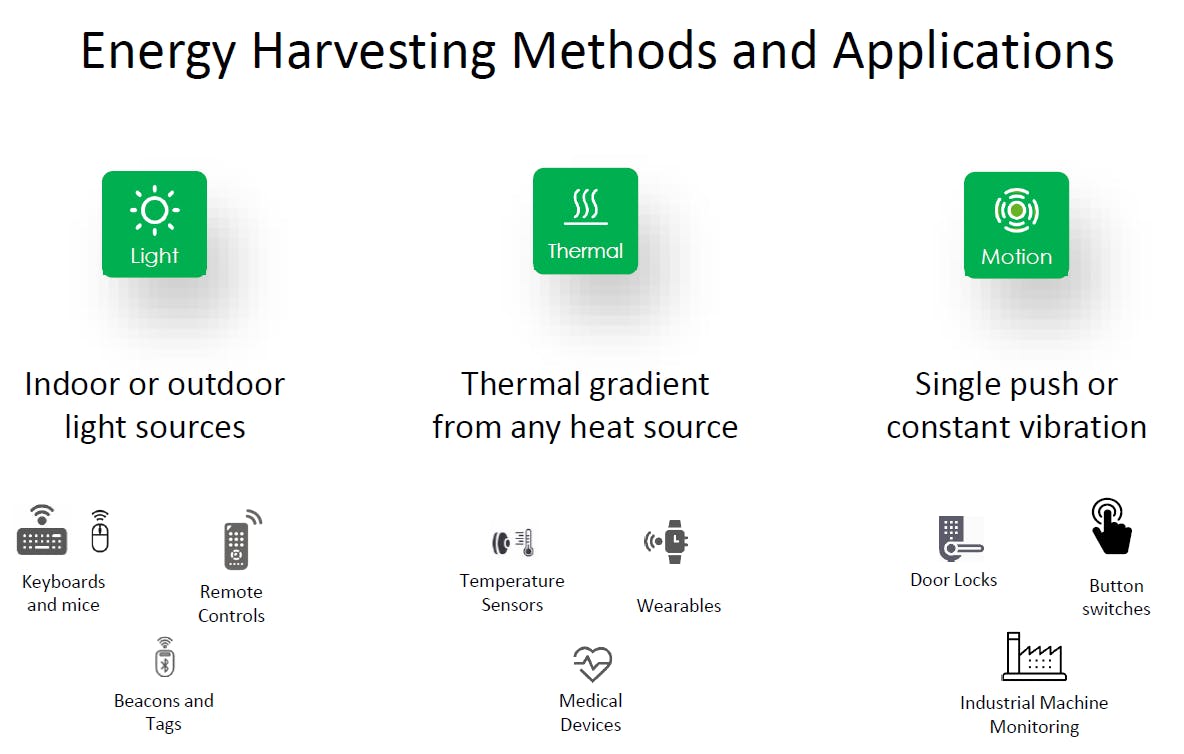 Energy Harvesting Methods and Applications

Light

Indoor or outdoor light sources

Keyboards and mice

Remote Controls

Beacons and Tags

Thermal

Thermal gradient from any heat source

Temperature Sensors

Wearables

Medical Devices

Motion

Single push or constant vibration

Door Locks

Button switches

Industrial Machine Monitoring